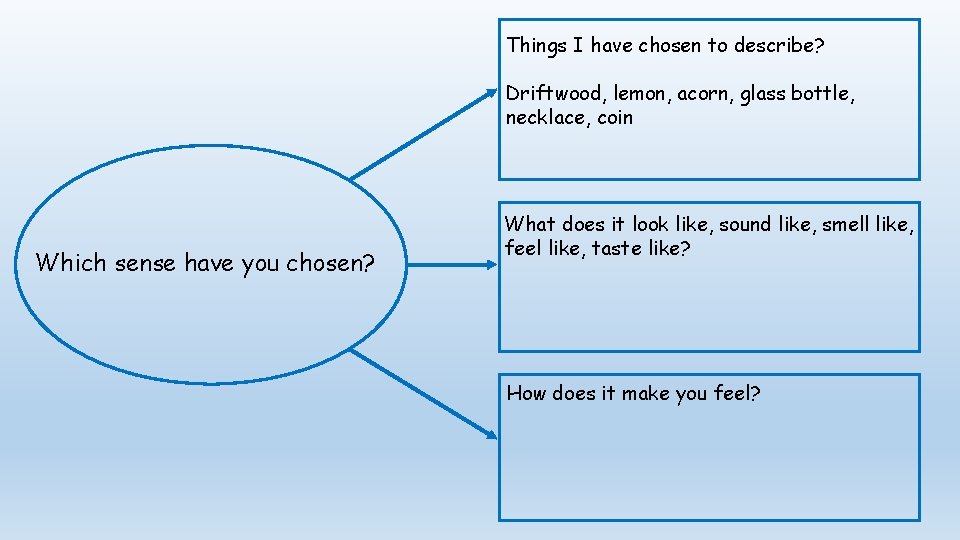 Which sense have you chosen?

Things I have chosen to describe?

Driftwood, lemon, acorn, glass bottle, necklace, coin

What does it look like, sound like, smell like, feel like, taste like?

How does it make you feel?